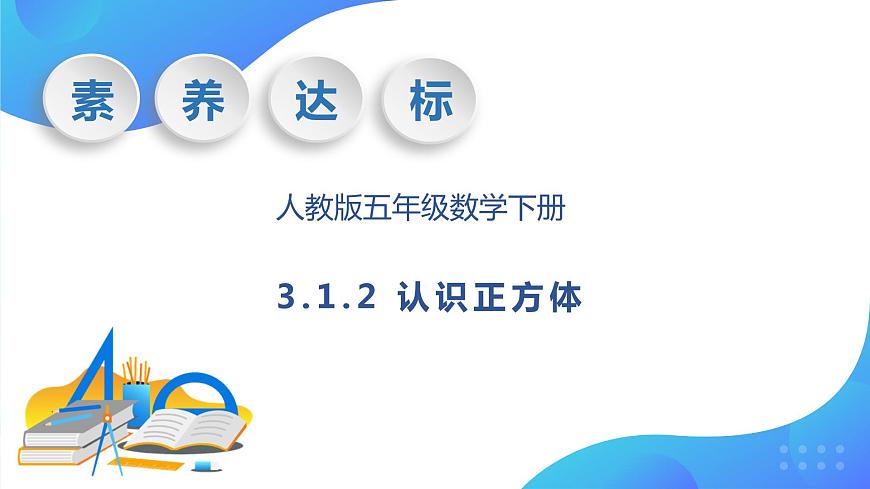 素 养 达 标

人教版五年级数学下册

3.1.2 认识正方体